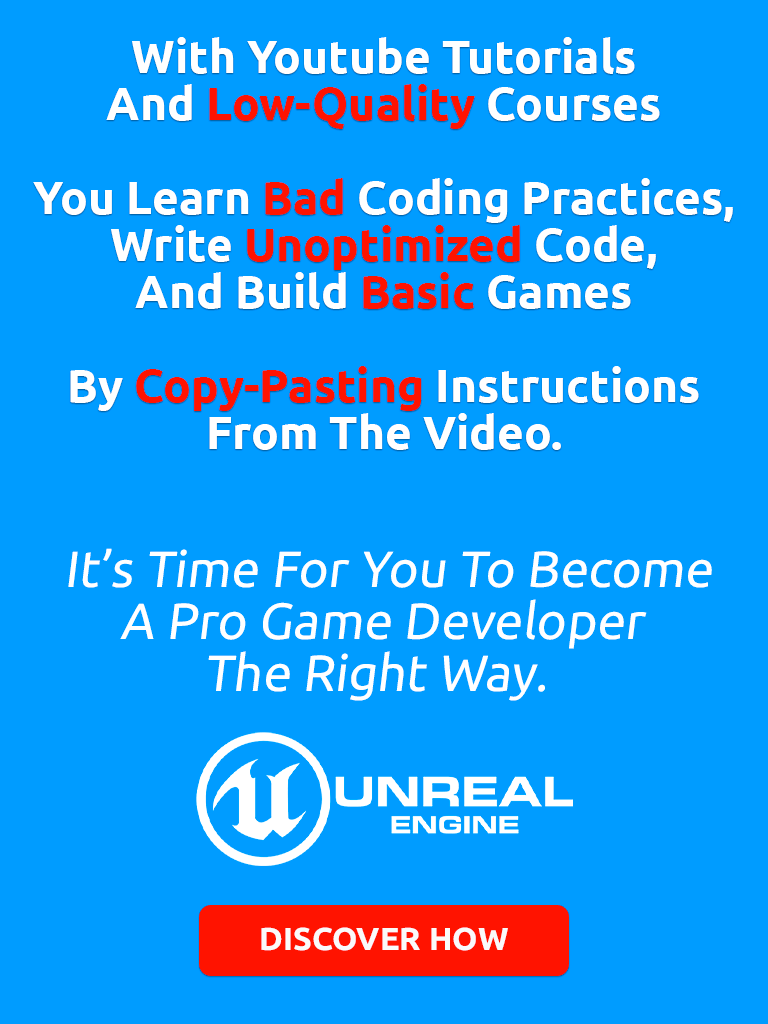 With Youtube Tutorials
And Low-Quality Courses

You Learn Bad Coding Practices,
Write Unoptimized Code,
And Build Basic Games

By Copy-Pasting Instructions
From The Video.

It's Time For You To Become
A Pro Game Developer
The Right Way.

UNREAL
ENGINE

DISCOVER HOW